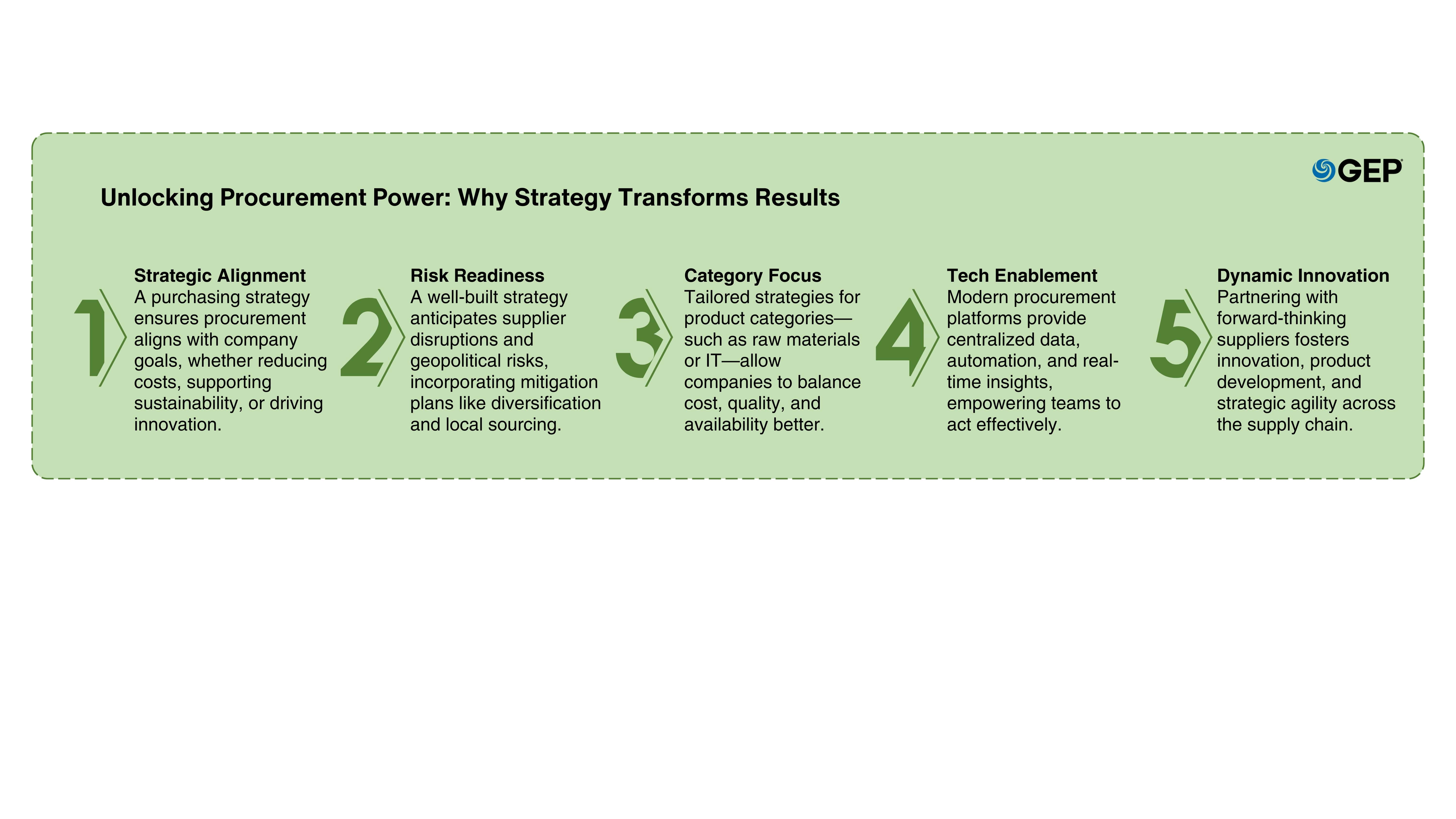 GEP

Unlocking Procurement Power: Why Strategy Transforms Results

1
Strategic Alignment
A purchasing strategy ensures procurement aligns with company goals, whether reducing costs, supporting sustainability, or driving innovation.

2
Risk Readiness
A well-built strategy anticipates supplier disruptions and geopolitical risks, incorporating mitigation plans like diversification and local sourcing.

3
Category Focus
Tailored strategies for product categories—such as raw materials or IT—allow companies to balance cost, quality, and availability better.

4
Tech Enablement
Modern procurement platforms provide centralized data, automation, and real-time insights, empowering teams to act effectively.

5
Dynamic Innovation
Partnering with forward-thinking suppliers fosters innovation, product development, and strategic agility across the supply chain.